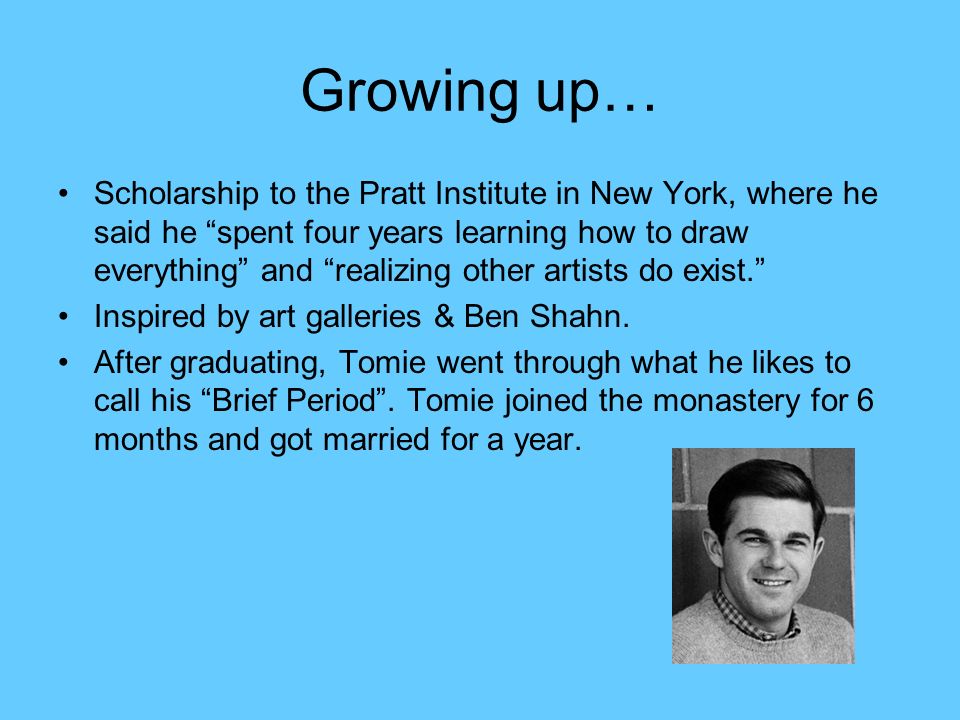 Growing up…

• Scholarship to the Pratt Institute in New York, where he said he “spent four years learning how to draw everything” and “realizing other artists do exist.”
• Inspired by art galleries & Ben Shahn.
• After graduating, Tomie went through what he likes to call his “Brief Period”. Tomie joined the monastery for 6 months and got married for a year.